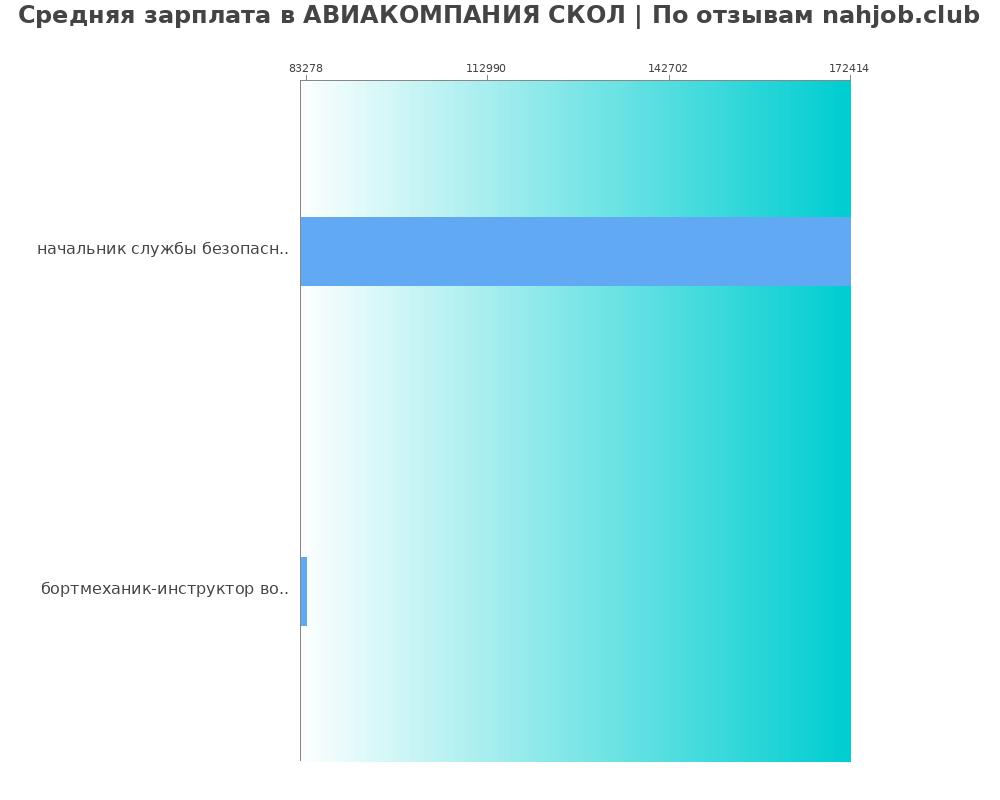 Средняя зарплата в АВИАКОМПАНИЯ СКОЛ | По отзывам nahjob.club

83278
112990
142702
172414

начальник службы безопасн..

бортмеханик-инструктор во..